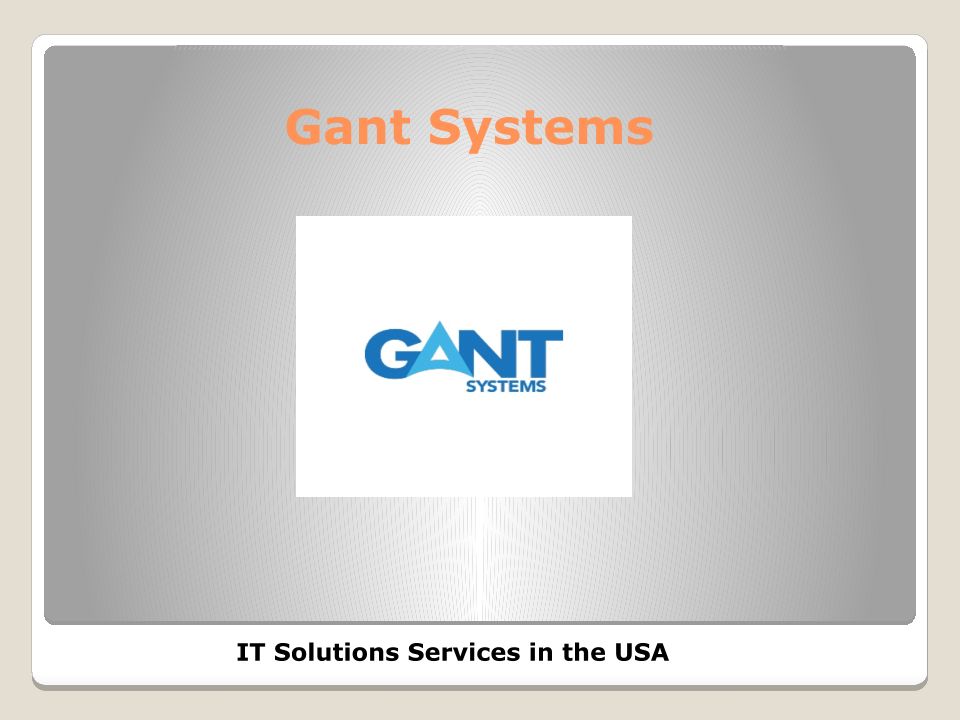 Gant Systems

GANT
SYSTEMS

IT Solutions Services in the USA